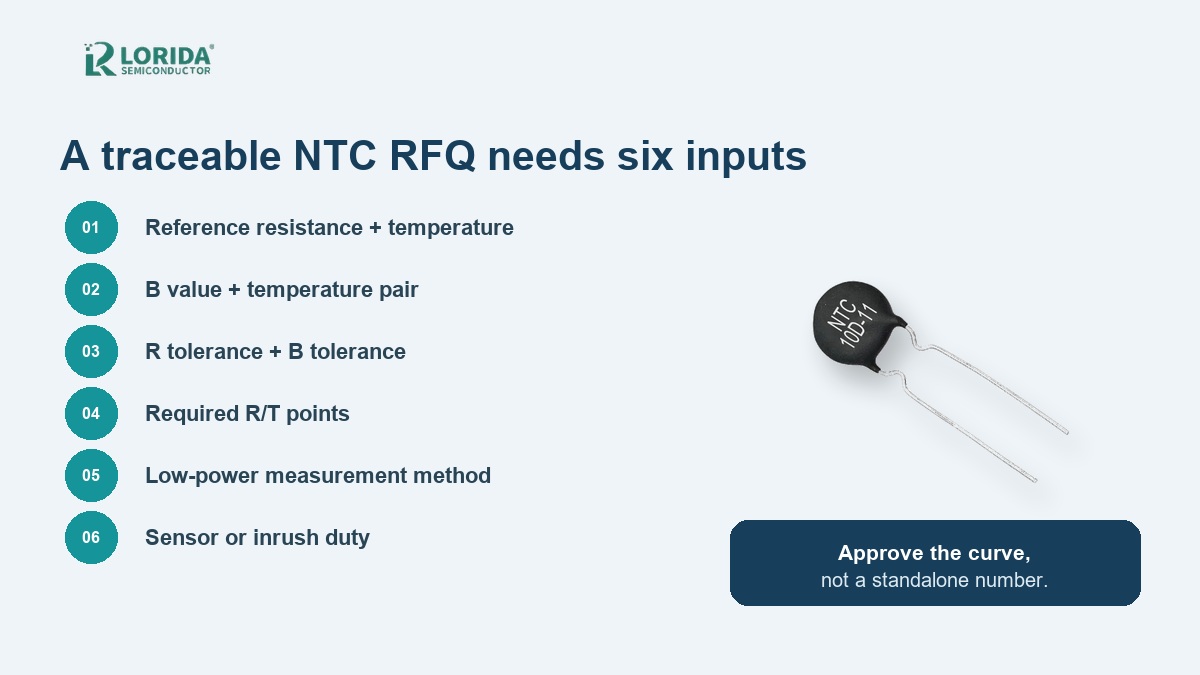 LORIDA®
SEMICONDUCTOR

A traceable NTC RFQ needs six inputs

01
Reference resistance + temperature

02
B value + temperature pair

03
R tolerance + B tolerance

04
Required R/T points

05
Low-power measurement method

06
Sensor or inrush duty

NTC
10D-11

Approve the curve,
not a standalone number.